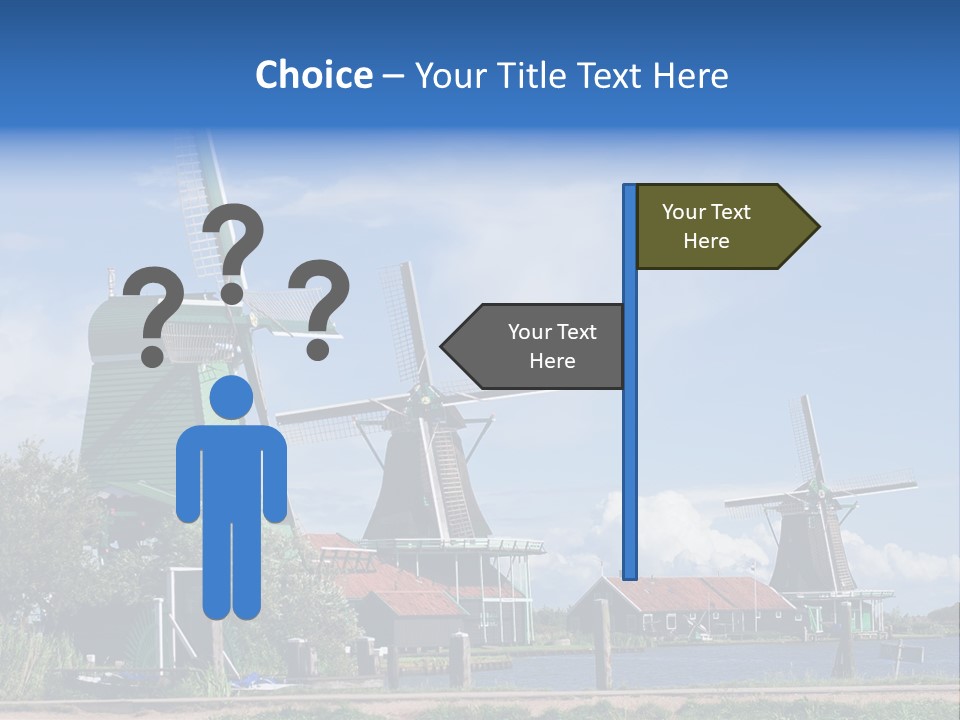 Choice – Your Title Text Here

? ? ?

Your Text Here

Your Text Here